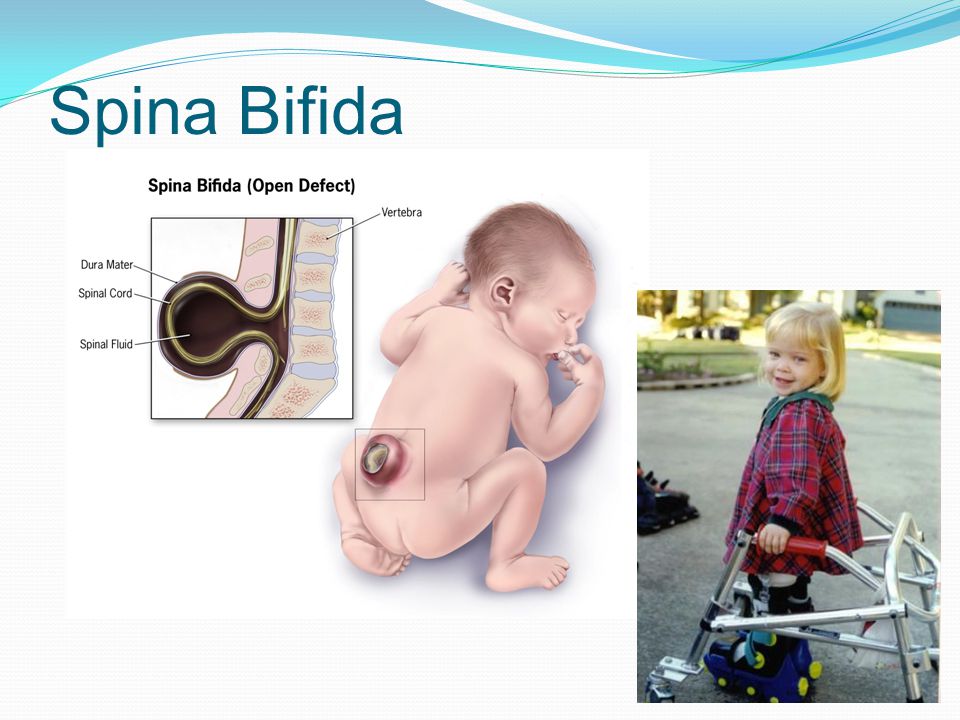 Spina Bifida

Spina Bifida (Open Defect)

Vertebra

Dura Mater

Spinal Cord

Spinal Fluid